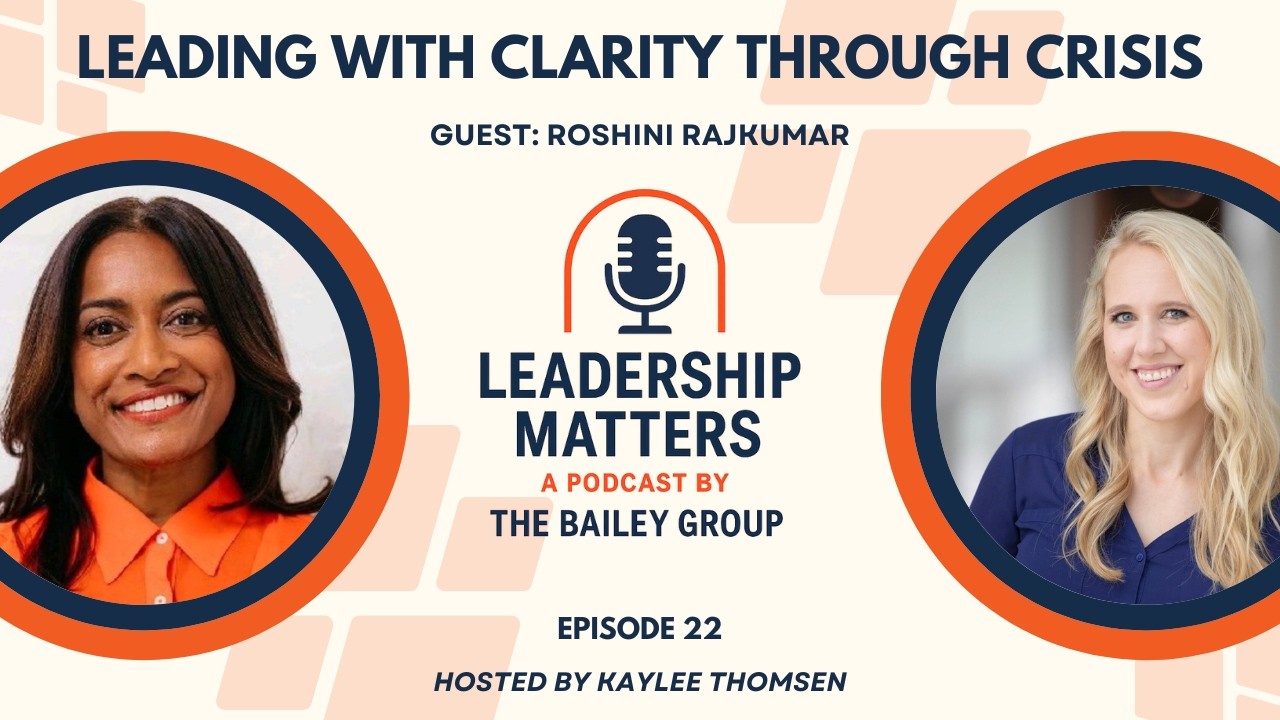 LEADING WITH CLARITY THROUGH CRISIS

GUEST: ROSHINI RAJKUMAR

LEADERSHIP MATTERS

A PODCAST BY

THE BAILEY GROUP

EPISODE 22

HOSTED BY KAYLEE THOMSEN